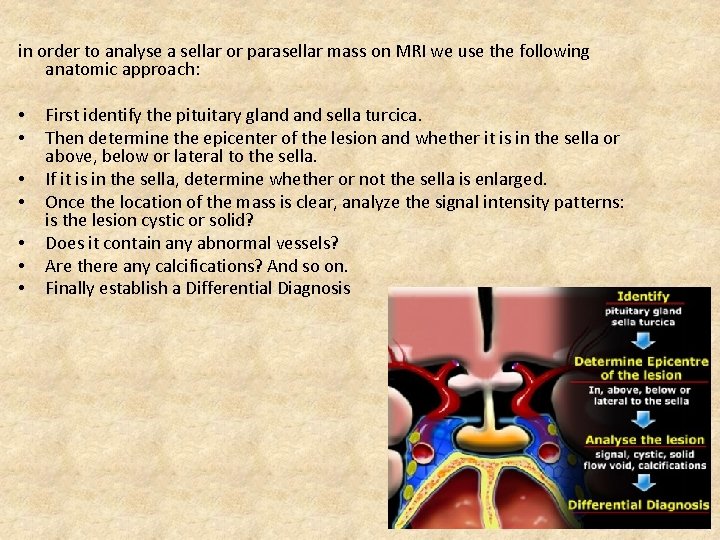 in order to analyse a sellar or parasellar mass on MRI we use the following anatomic approach:

• First identify the pituitary gland and sella turcica.
• Then determine the epicenter of the lesion and whether it is in the sella or above, below or lateral to the sella.
• If it is in the sella, determine whether or not the sella is enlarged.
• Once the location of the mass is clear, analyze the signal intensity patterns: is the lesion cystic or solid?
• Does it contain any abnormal vessels?
• Are there any calcifications? And so on.
• Finally establish a Differential Diagnosis

Identify
pituitary gland
sella turcica

Determine Epicentre
of the lesion
In, above, below or
lateral to the sella

Analyse the lesion
signal, cystic, solid
flow void, calcifications

Differential Diagnosis